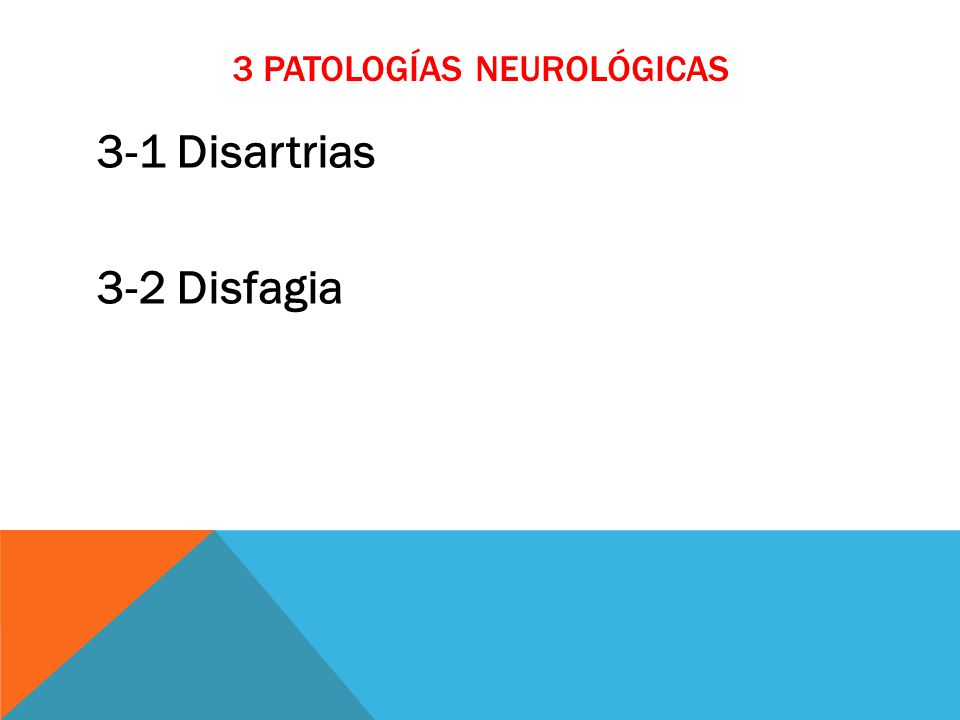 3 PATOLOGÍAS NEUROLÓGICAS

3-1 Disartrias

3-2 Disfagia